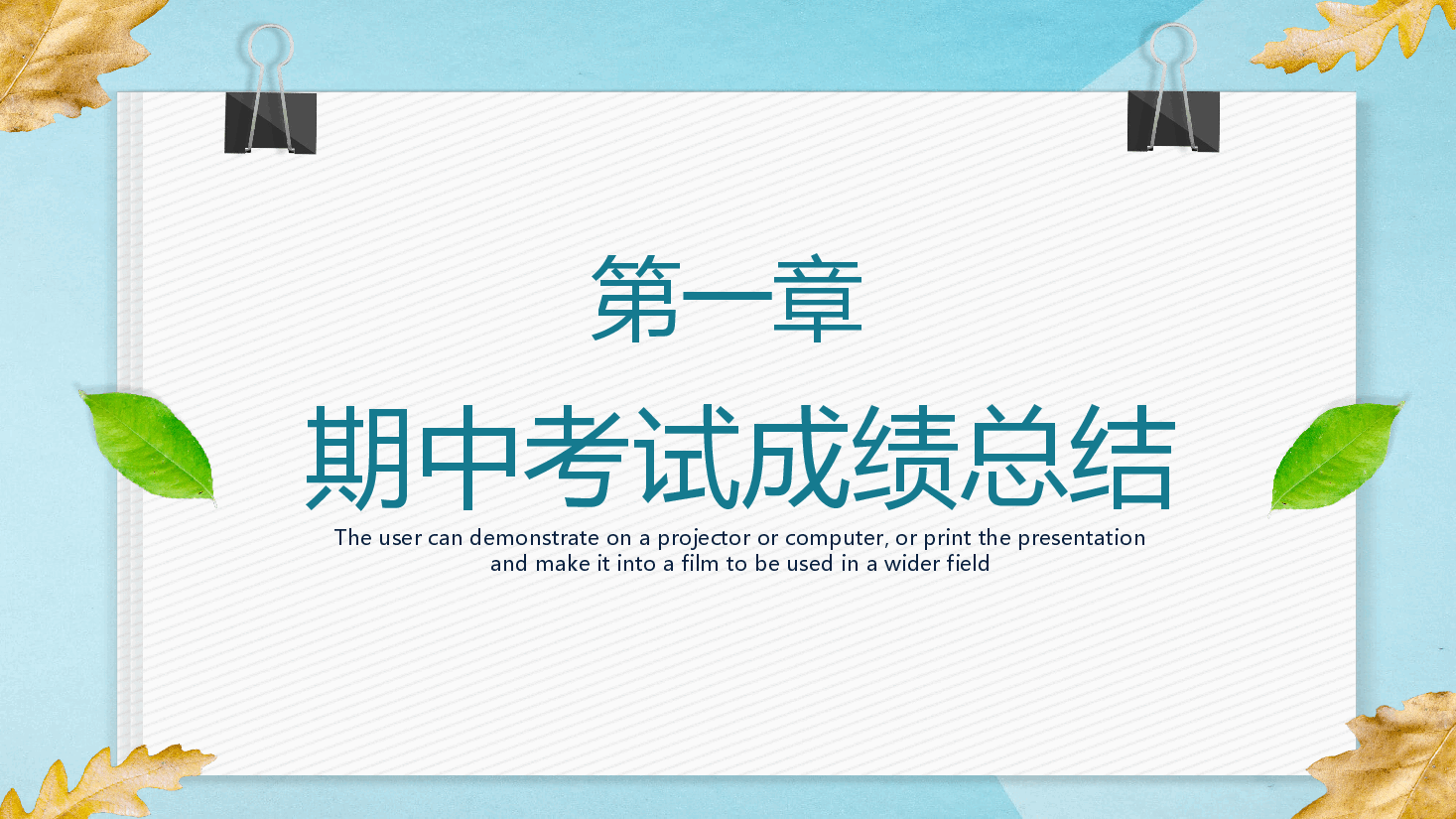 第一章

期中考试成绩总结

The user can demonstrate on a projector or computer, or print the presentation and make it into a film to be used in a wider field